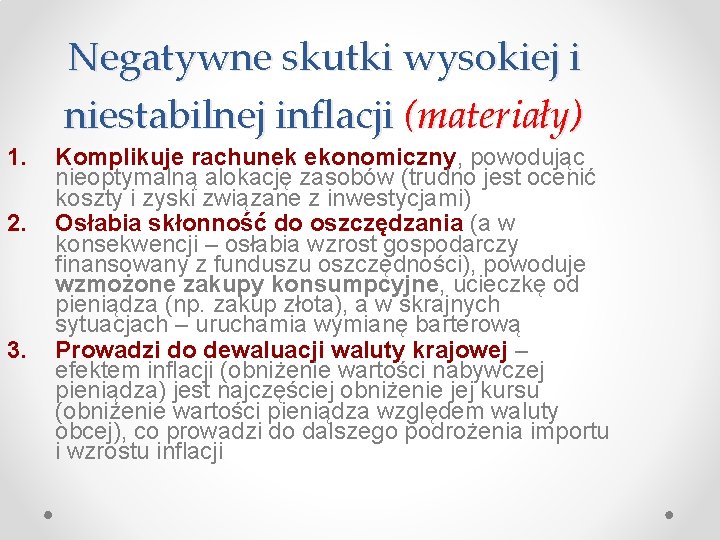 Negatywne skutki wysokiej i niestabilnej inflacji (materiały)

1. Komplikuje rachunek ekonomiczny, powodując nieoptymalną alokację zasobów (trudno jest ocenić koszty i zyski związane z inwestycjami)
2. Osłabia skłonność do oszczędzania (a w konsekwencji – osłabia wzrost gospodarczy finansowany z funduszu oszczędności), powoduje wzmożone zakupy konsumpcyjne, ucieczkę od pieniądza (np. zakup złota), a w skrajnych sytuacjach – uruchamia wymianę barterową
3. Prowadzi do dewaluacji waluty krajowej – efektem inflacji (obniżenie wartości nabywczej pieniądza) jest najczęściej obniżenie jej kursu (obniżenie wartości pieniądza względem waluty obcej), co prowadzi do dalszego podrożenia importu i wzrostu inflacji